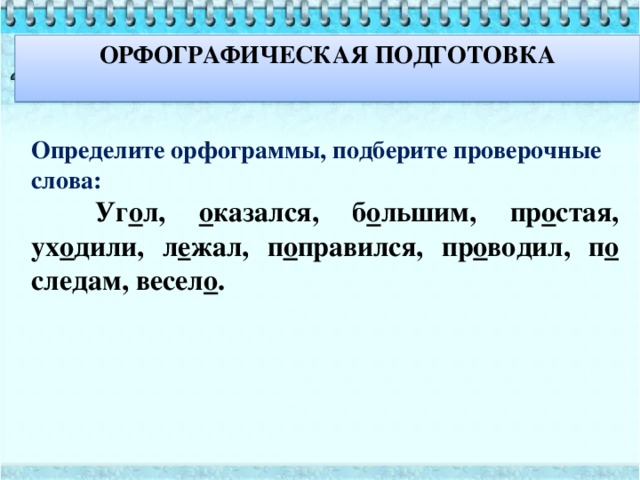 ОРФОГРАФИЧЕСКАЯ ПОДГОТОВКА

Определите орфограммы, подберите проверочные слова:

Угол, оказался, большим, простая, уходили, лежал, поправился, проводил, по следам, весело.